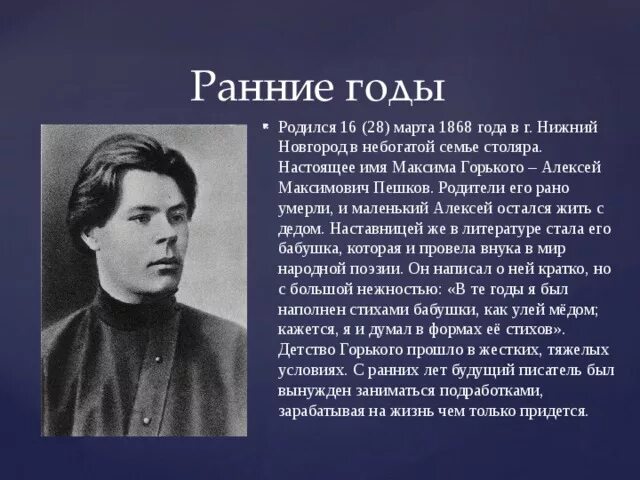 Ранние годы

Родился 16 (28) марта 1868 года в г. Нижний Новгород в небогатой семье столяра. Настоящее имя Максима Горького – Алексей Максимович Пешков. Родители его рано умерли, и маленький Алексей остался жить с дедом. Наставницей же в литературе стала его бабушка, которая и провела внука в мир народной поэзии. Он написал о ней кратко, но с большой нежностью: «В те годы я был наполнен стихами бабушки, как улей мёдом; кажется, я и думал в формах её стихов». Детство Горького прошло в жестких, тяжелых условиях. С ранних лет будущий писатель был вынужден заниматься подработками, зарабатывая на жизнь чем только придется.